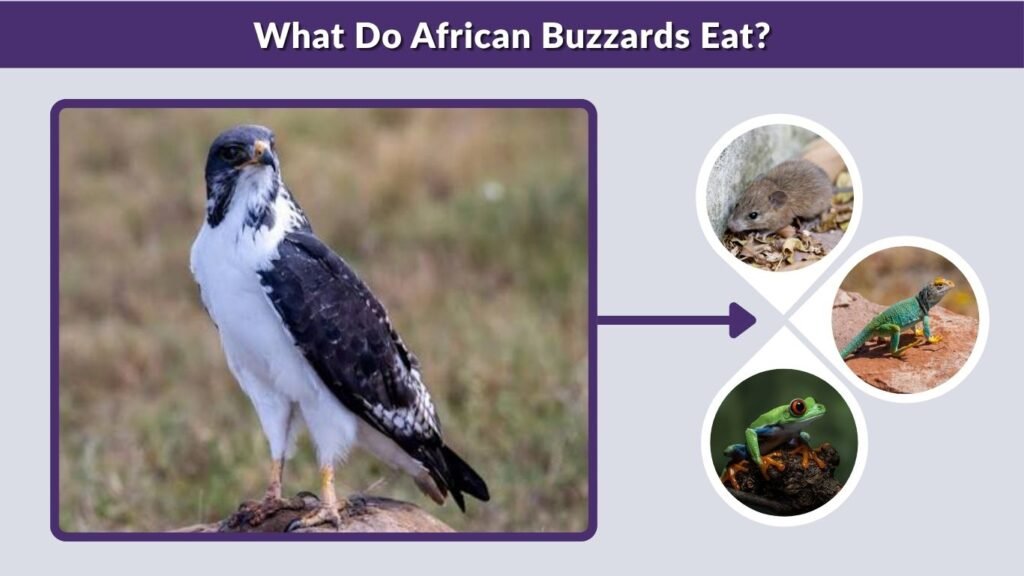 What Do African Buzzards Eat?